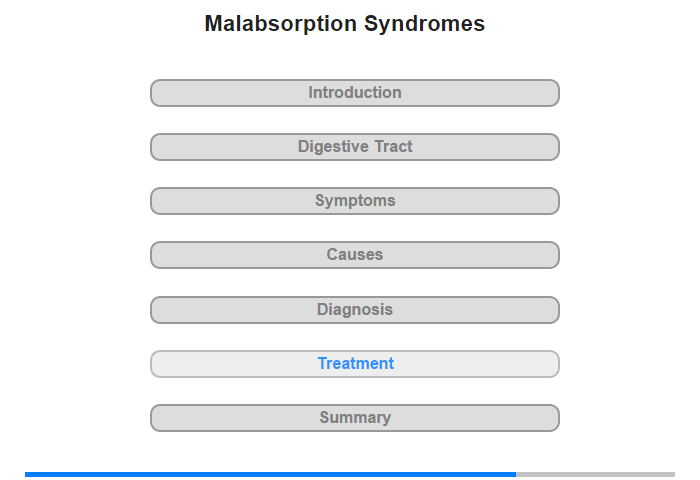 Malabsorption Syndromes

Introduction

Digestive Tract

Symptoms

Causes

Diagnosis

Treatment

Summary